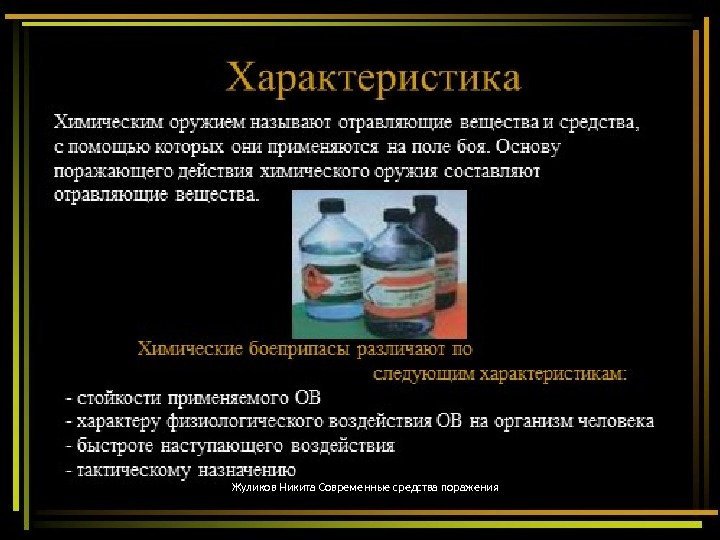 Характеристика

Химическим оружием называют отравляющие вещества и средства, с помощью которых они применяются на поле боя. Основу поражающего действия химического оружия составляют отравляющие вещества.

Химические боеприпасы различают по следующим характеристикам:

- стойкости применяемого ОВ
- характеру физиологического воздействия ОВ на организм человека
- быстроте наступающего воздействия
- тактическому назначению

Жуликов Никита Современные средства поражения